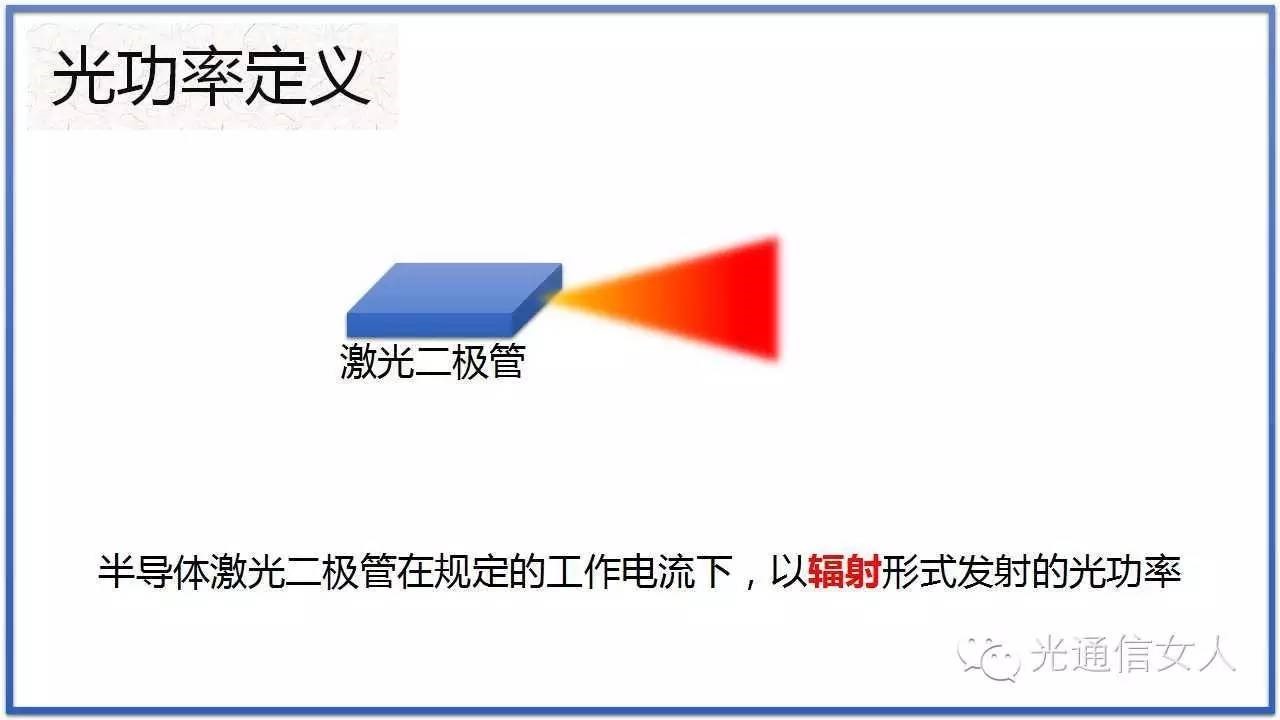 光功率定义

激光二极管

半导体激光二极管在规定的工作电流下，以辐射形式发射的光功率

光通信女人